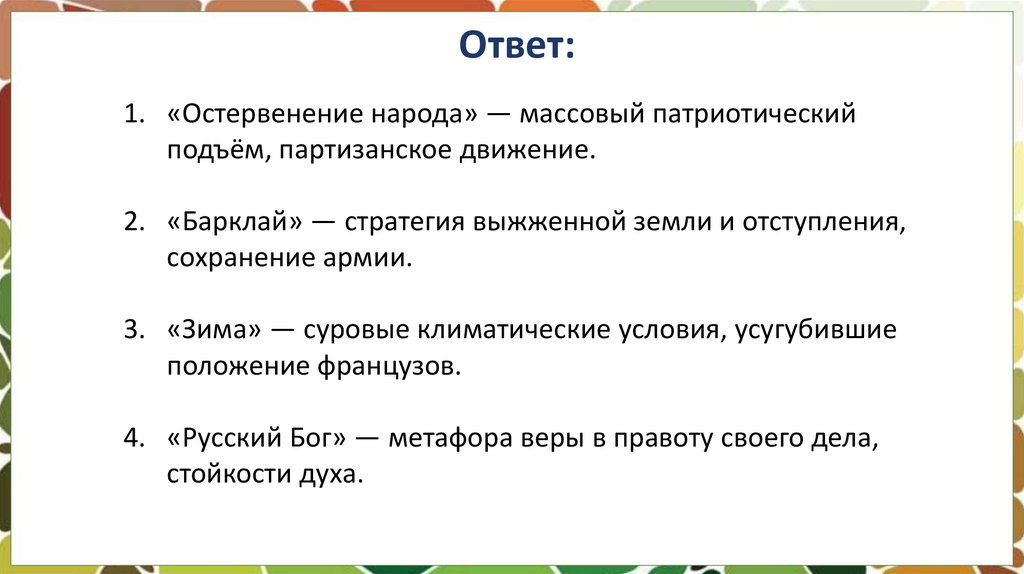 Ответ:

1. «Остервенение народа» — массовый патриотический подъём, партизанское движение.

2. «Барклай» — стратегия выжженной земли и отступления, сохранение армии.

3. «Зима» — суровые климатические условия, усугубившие положение французов.

4. «Русский Бог» — метафора веры в правоту своего дела, стойкости духа.